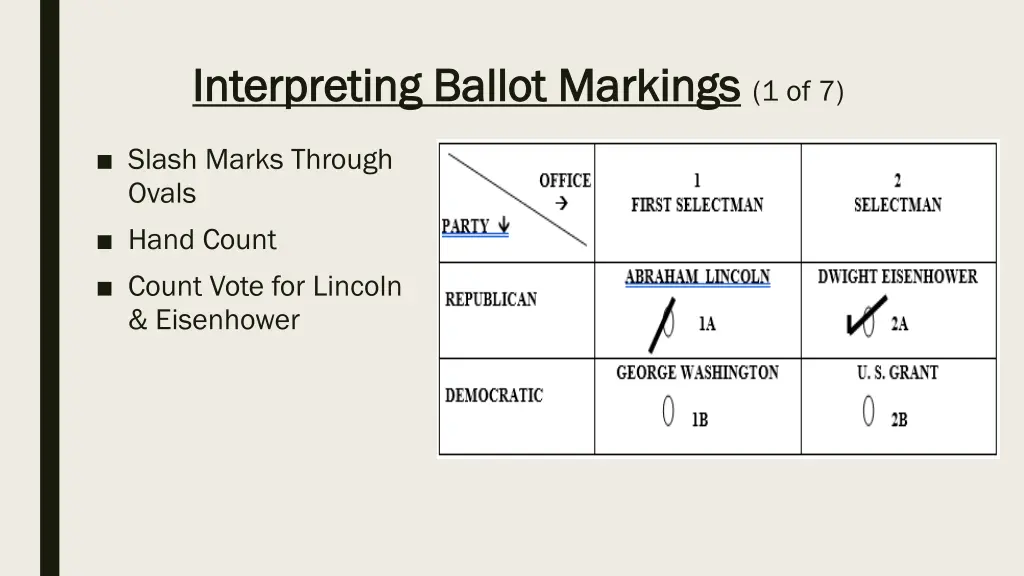 Interpreting Ballot Markings (1 of 7)

■ Slash Marks Through Ovals

■ Hand Count

■ Count Vote for Lincoln & Eisenhower

| OFFICE → PARTY ↓ | 1 FIRST SELECTMAN | 2 SELECTMAN |
|---|---|---|
| REPUBLICAN | ABRAHAM LINCOLN 1A | DWIGHT EISENHOWER 2A |
| DEMOCRATIC | GEORGE WASHINGTON 1B | U. S. GRANT 2B |